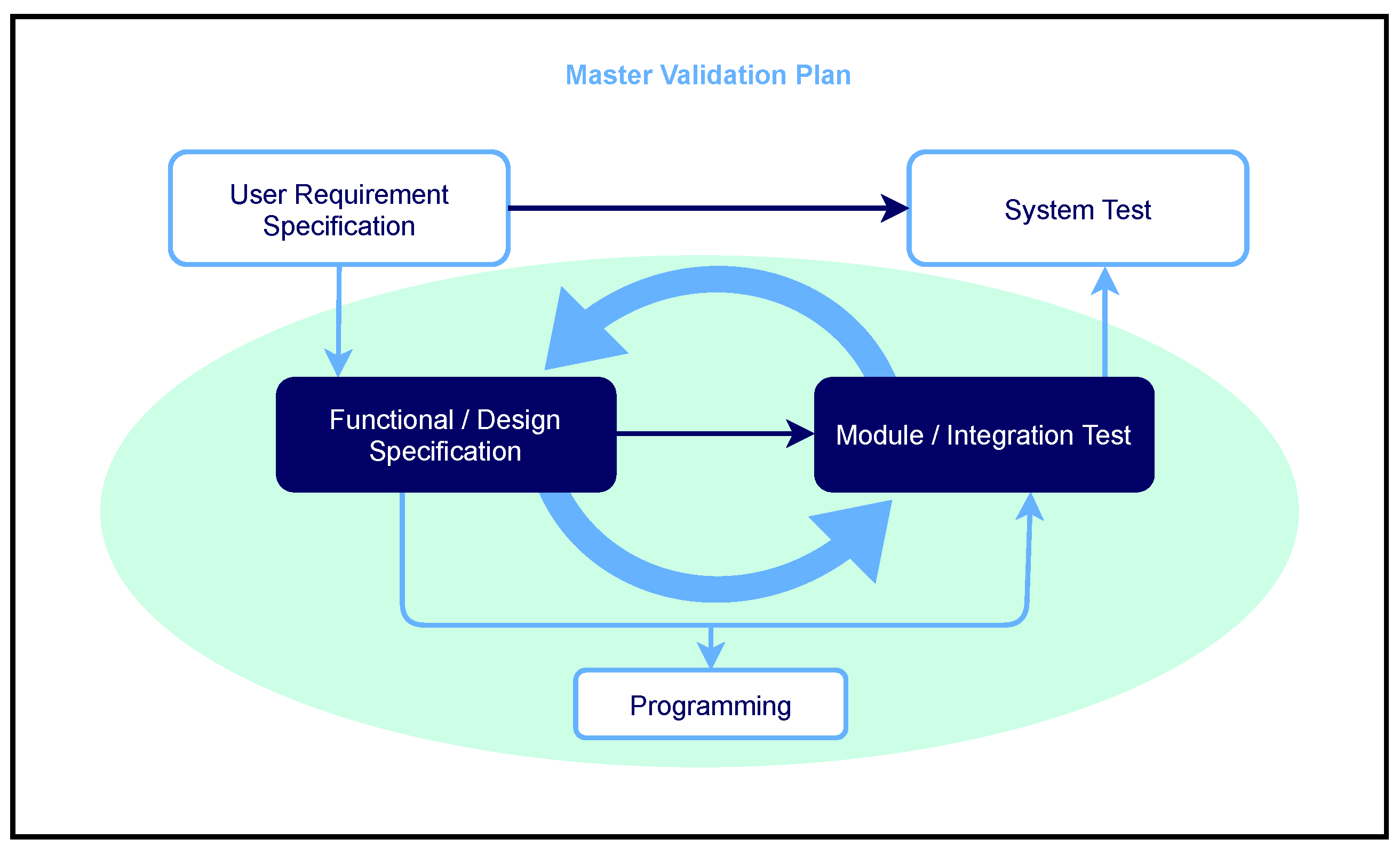 Master Validation Plan

User Requirement Specification

System Test

Functional / Design Specification

Module / Integration Test

Programming